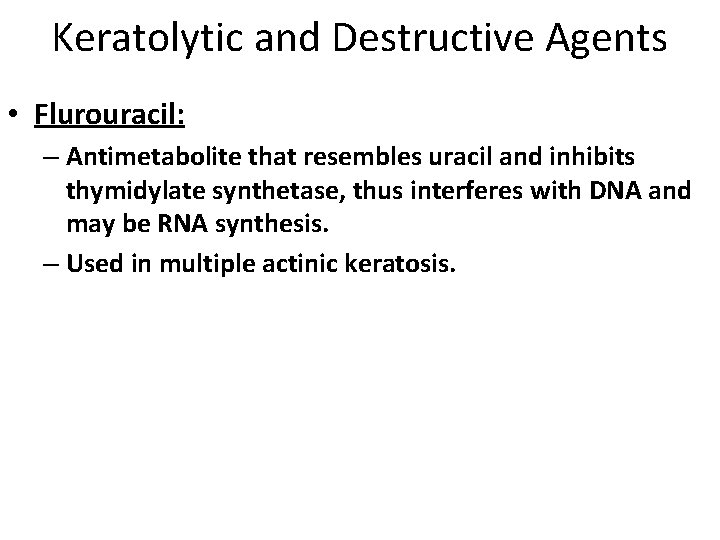 Keratolytic and Destructive Agents

• Flurouracil:
– Antimetabolite that resembles uracil and inhibits thymidylate synthetase, thus interferes with DNA and may be RNA synthesis.
– Used in multiple actinic keratosis.